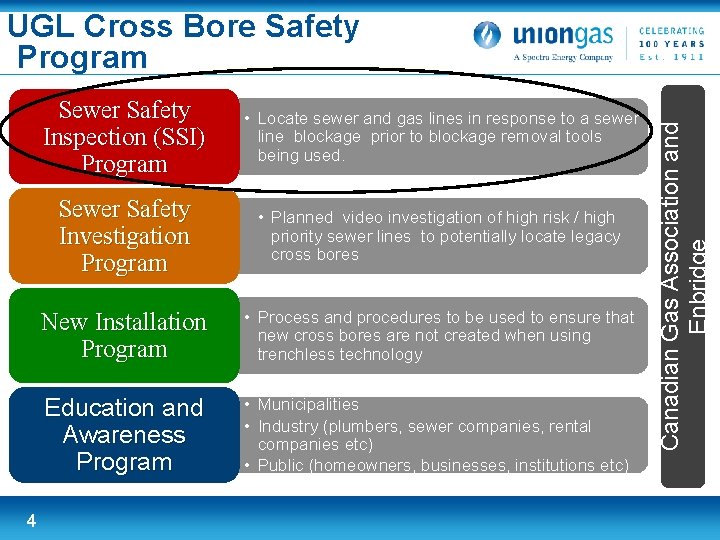 UGL Cross Bore Safety Program

uniongas
A Spectra Energy Company

CELEBRATING 100 YEARS Est. 1911

Sewer Safety Inspection (SSI) Program

• Locate sewer and gas lines in response to a sewer line blockage prior to blockage removal tools being used.

Sewer Safety Investigation Program

• Planned video investigation of high risk / high priority sewer lines to potentially locate legacy cross bores

New Installation Program

• Process and procedures to be used to ensure that new cross bores are not created when using trenchless technology

Education and Awareness Program

• Municipalities
• Industry (plumbers, sewer companies, rental companies etc)
• Public (homeowners, businesses, institutions etc)

Canadian Gas Association and Enbridge

4